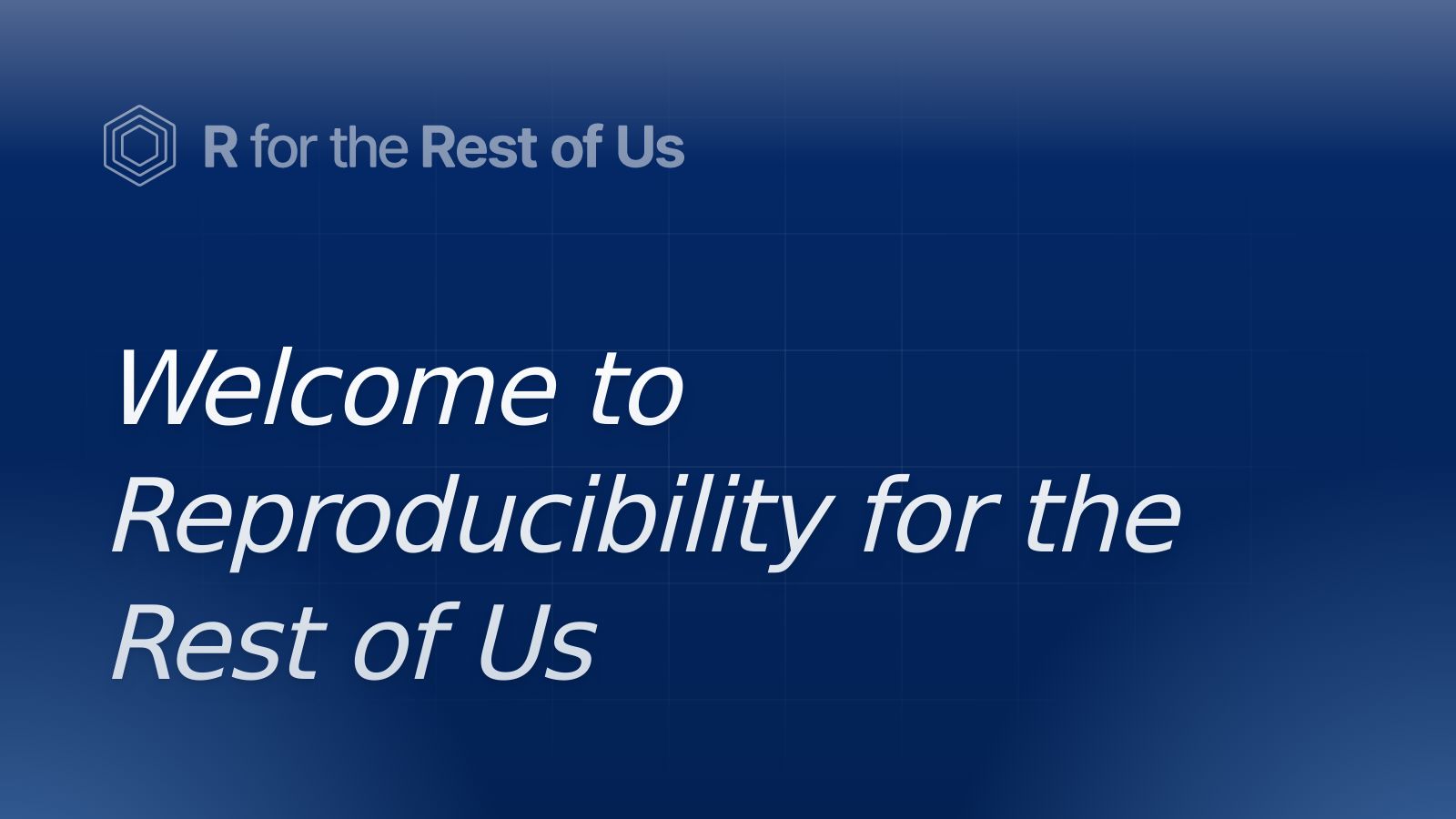 R for the Rest of Us

Welcome to Reproducibility for the Rest of Us